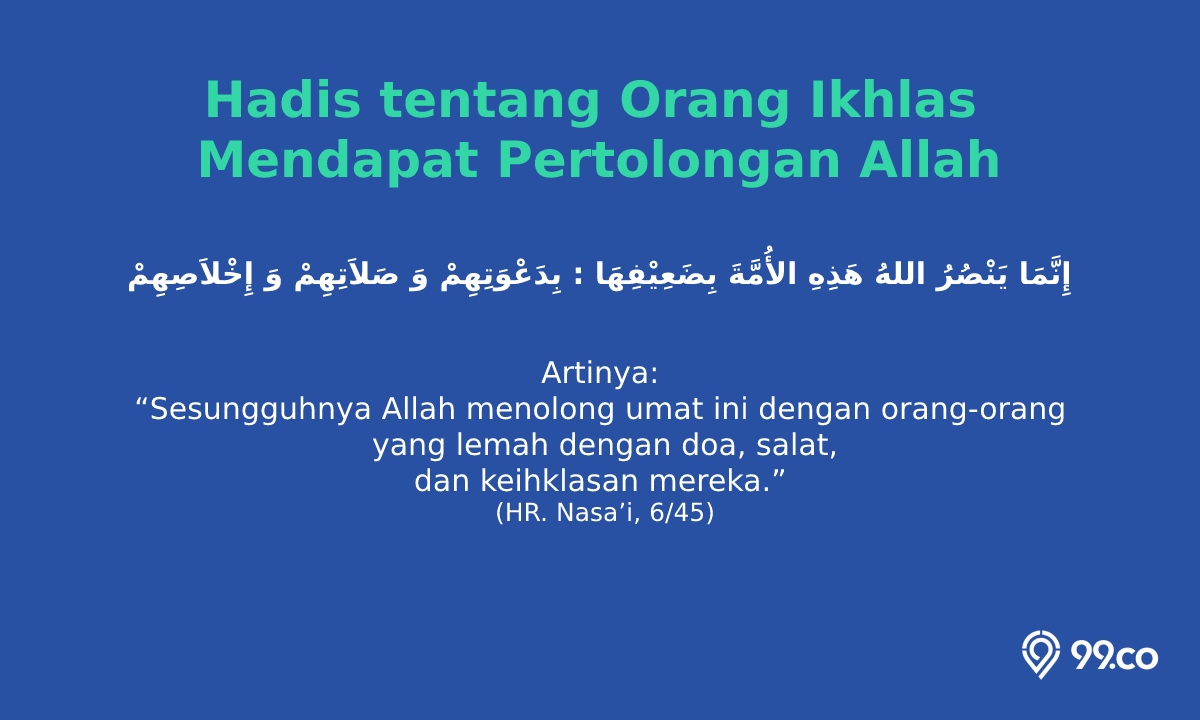 Hadis tentang Orang Ikhlas Mendapat Pertolongan Allah

إِنَّمَا يَنْصُرُ اللهُ هَذِهِ الأُمَّةَ بِضَعِيْفِهَا : بِدَعْوَتِهِمْ وَ صَلاَتِهِمْ وَ إِخْلاَصِهِمْ

Artinya:
“Sesungguhnya Allah menolong umat ini dengan orang-orang yang lemah dengan doa, salat, dan keihklasan mereka.”
(HR. Nasa’i, 6/45)

99.co